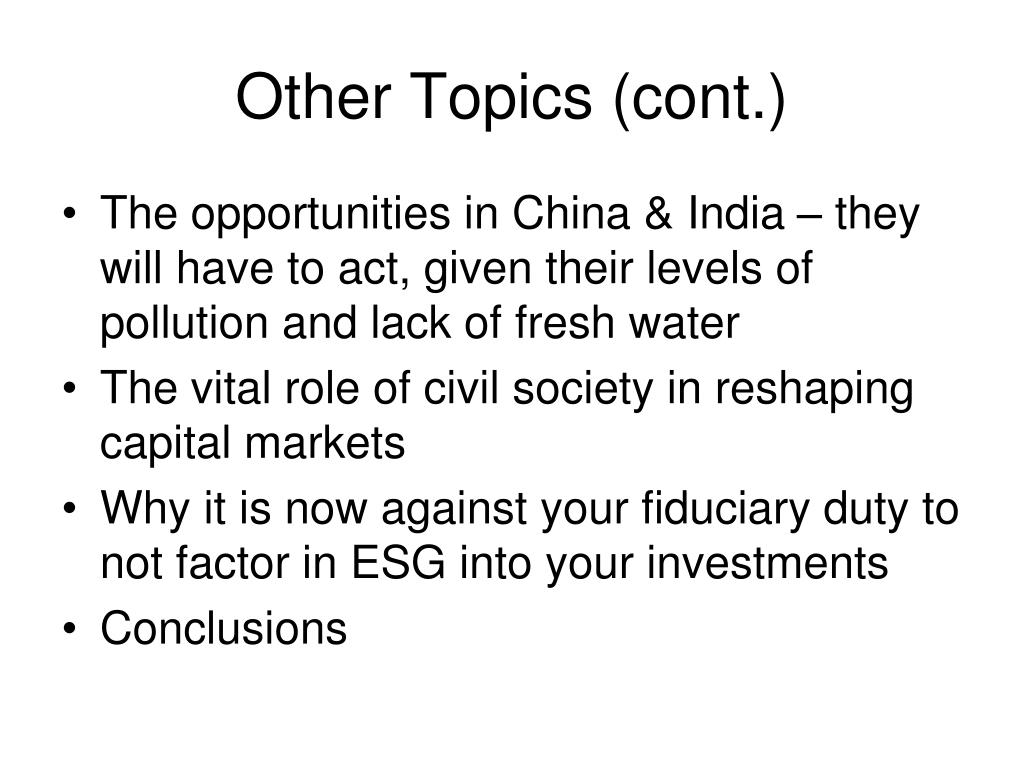 Other Topics (cont.)

• The opportunities in China & India – they will have to act, given their levels of pollution and lack of fresh water
• The vital role of civil society in reshaping capital markets
• Why it is now against your fiduciary duty to not factor in ESG into your investments
• Conclusions